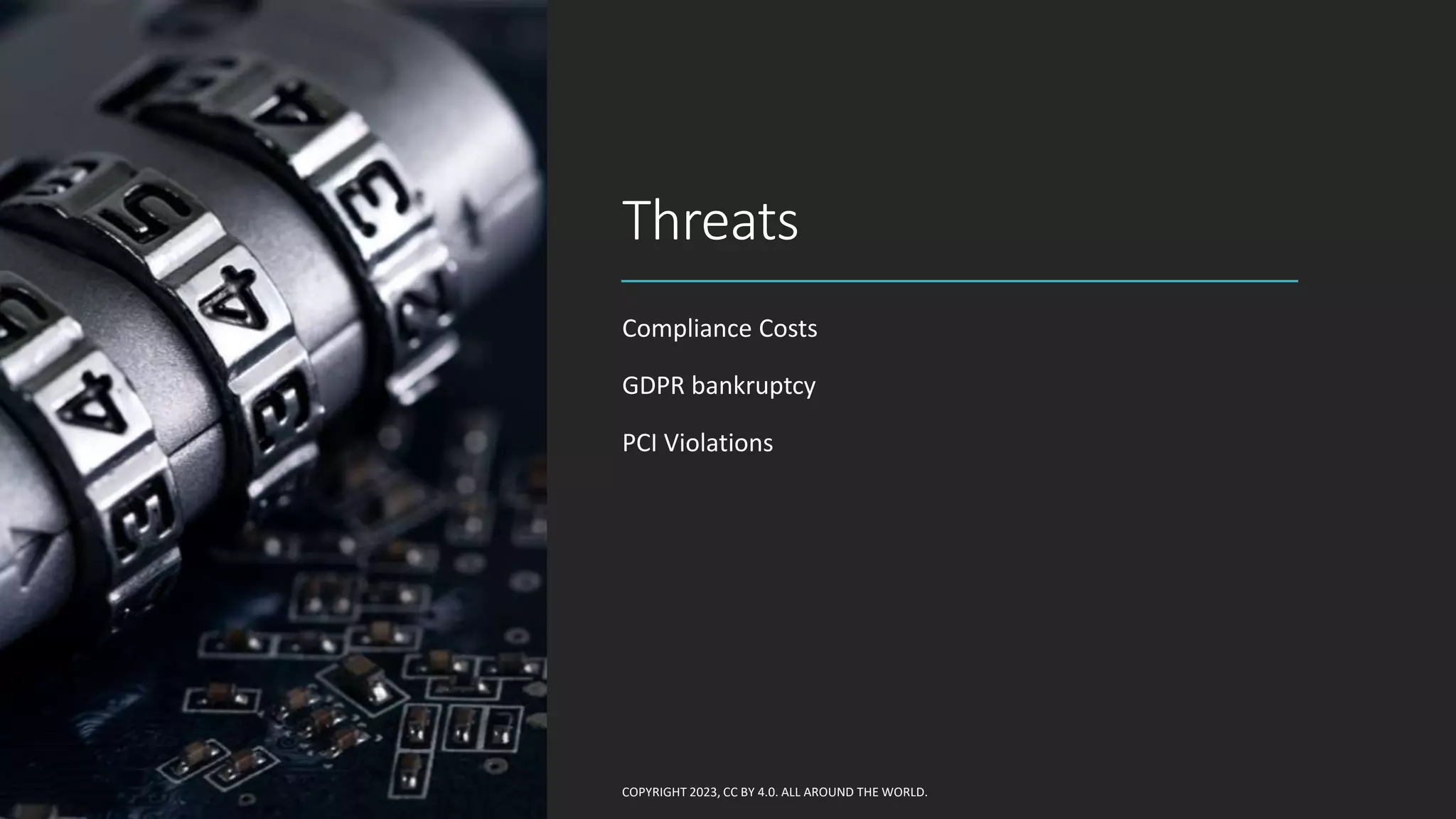 Threats

Compliance Costs

GDPR bankruptcy

PCI Violations

COPYRIGHT 2023, CC BY 4.0. ALL AROUND THE WORLD.